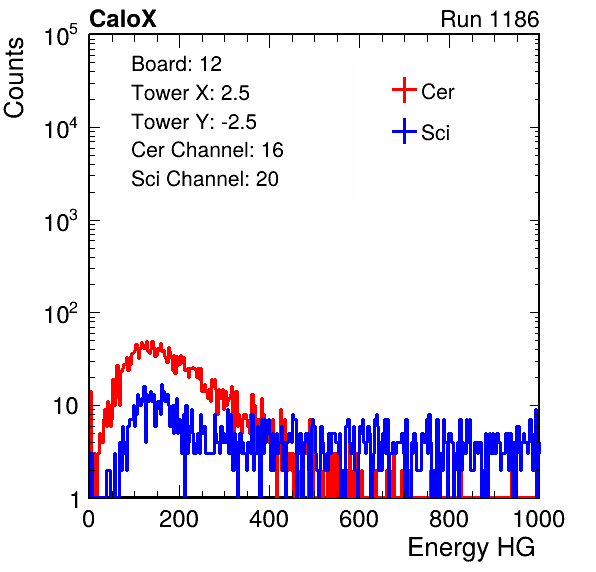 CaloX

Run 1186

Counts

$10^5$

$10^4$

$10^3$

$10^2$

10

1

Board: 12

Tower X: 2.5

Tower Y: -2.5

Cer Channel: 16

Sci Channel: 20

Cer

Sci

0

200

400

600

800

1000

Energy HG